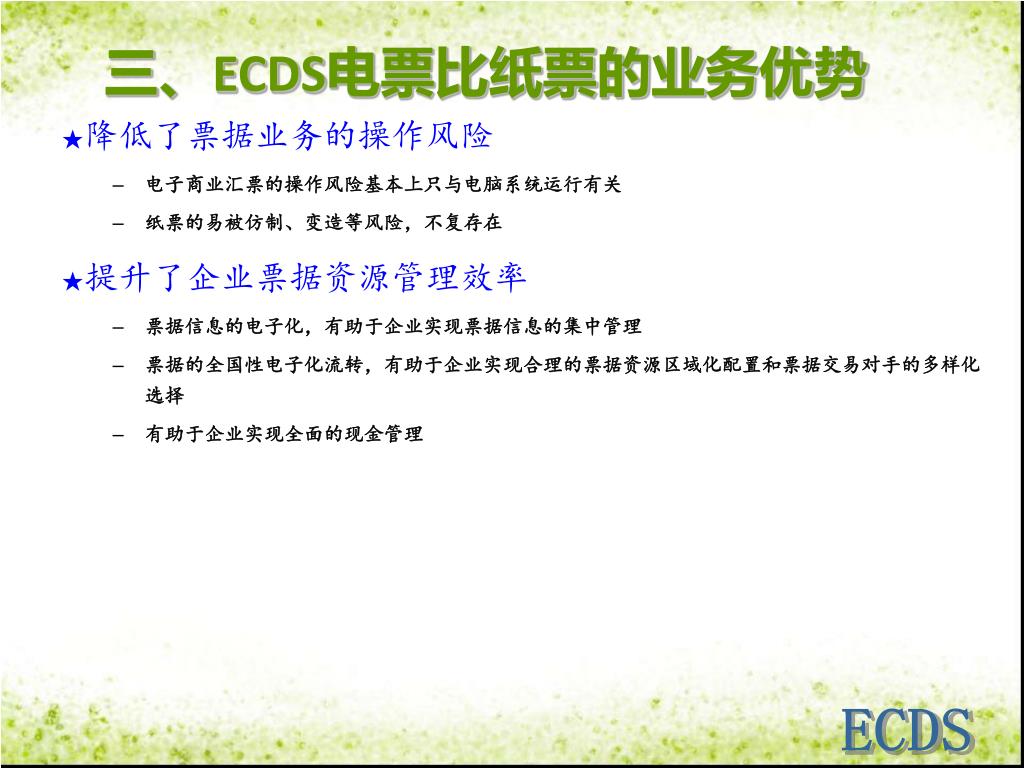 三、ECDS电票比纸票的业务优势

★降低了票据业务的操作风险

– 电子商业汇票的操作风险基本上只与电脑系统运行有关

– 纸票的易被仿制、变造等风险，不复存在

★提升了企业票据资源管理效率

– 票据信息的电子化，有助于企业实现票据信息的集中管理

– 票据的全国性电子化流转，有助于企业实现合理的票据资源区域化配置和票据交易对手的多样化选择

– 有助于企业实现全面的现金管理

ECDS